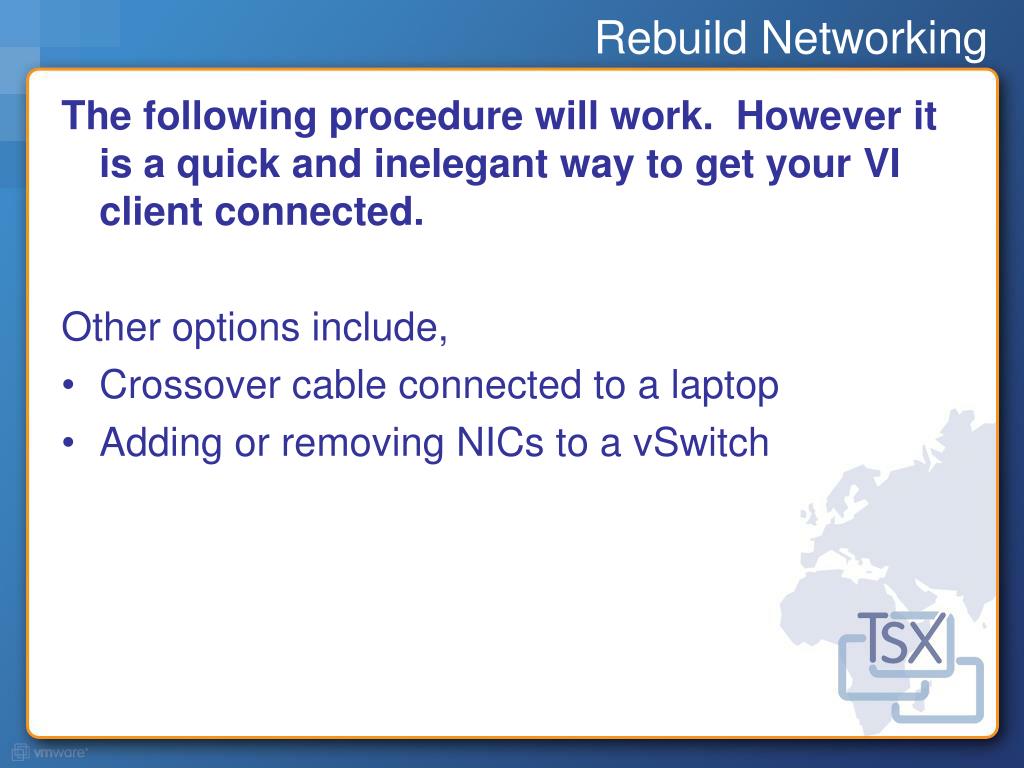 Rebuild Networking

The following procedure will work. However it is a quick and inelegant way to get your VI client connected.

Other options include,

• Crossover cable connected to a laptop
• Adding or removing NICs to a vSwitch

TSX

vmware